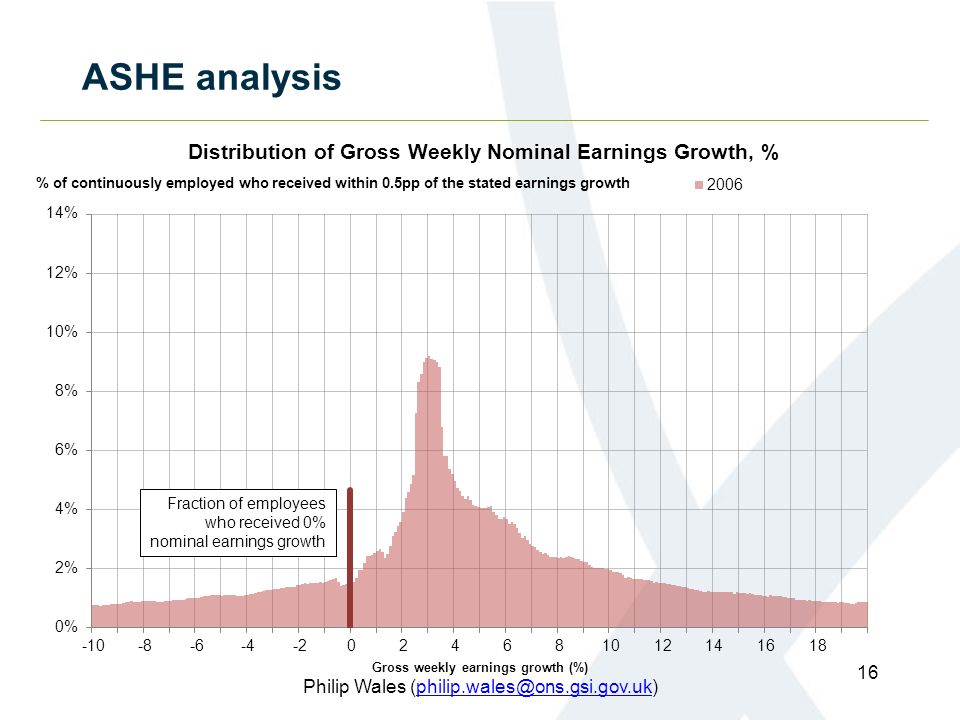 ASHE analysis

Distribution of Gross Weekly Nominal Earnings Growth, %

% of continuously employed who received within 0.5pp of the stated earnings growth

2006

14%
12%
10%
8%
6%
4%
2%
0%

Fraction of employees who received 0% nominal earnings growth

-10 -8 -6 -4 -2 0 2 4 6 8 10 12 14 16 18

Gross weekly earnings growth (%)

Philip Wales (philip.wales@ons.gsi.gov.uk)

16